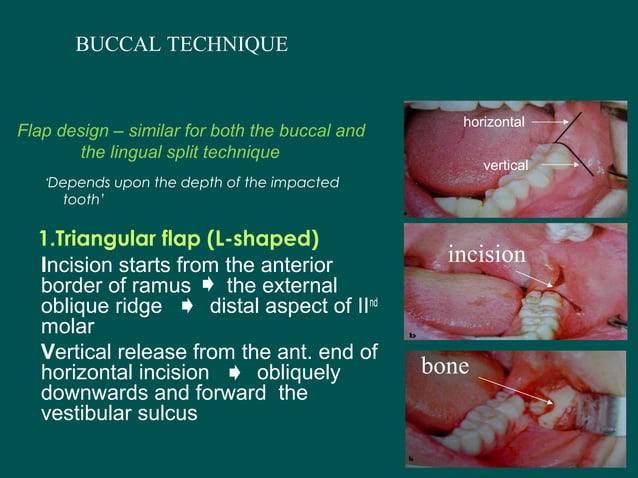 BUCCAL TECHNIQUE

Flap design – similar for both the buccal and the lingual split technique

'Depends upon the depth of the impacted tooth'

1.Triangular flap (L-shaped)

Incision starts from the anterior border of ramus ➧ the external oblique ridge ➧ distal aspect of II$^{nd}$ molar

Vertical release from the ant. end of horizontal incision ➧ obliquely downwards and forward the vestibular sulcus

horizontal

vertical

incision

bone